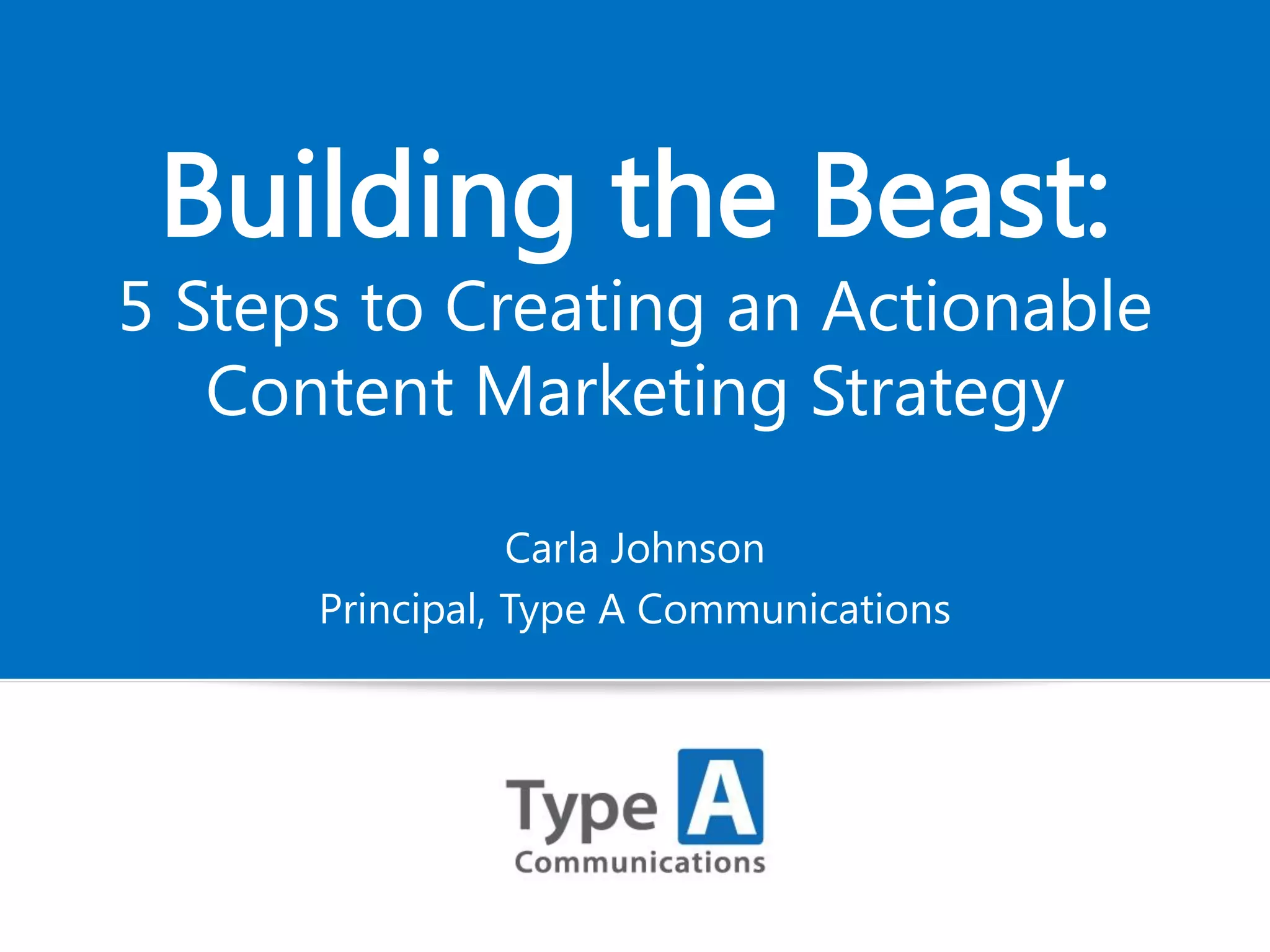 Building the Beast:
5 Steps to Creating an Actionable Content Marketing Strategy

Carla Johnson
Principal, Type A Communications

Type A
Communications